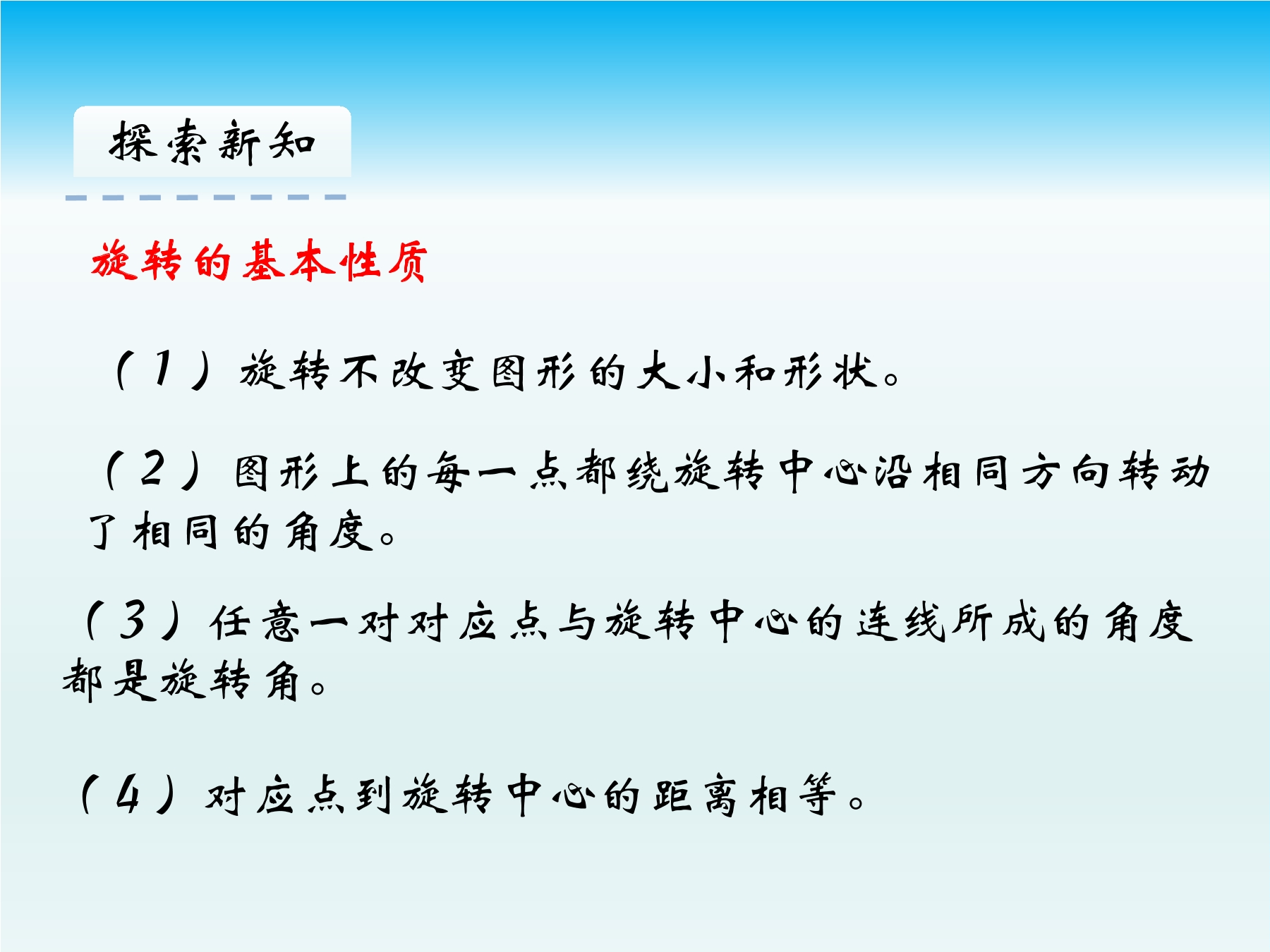 探索新知

旋转的基本性质

（1）旋转不改变图形的大小和形状。

（2）图形上的每一点都绕旋转中心沿相同方向转动了相同的角度。

（3）任意一对对应点与旋转中心的连线所成的角度都是旋转角。

（4）对应点到旋转中心的距离相等。